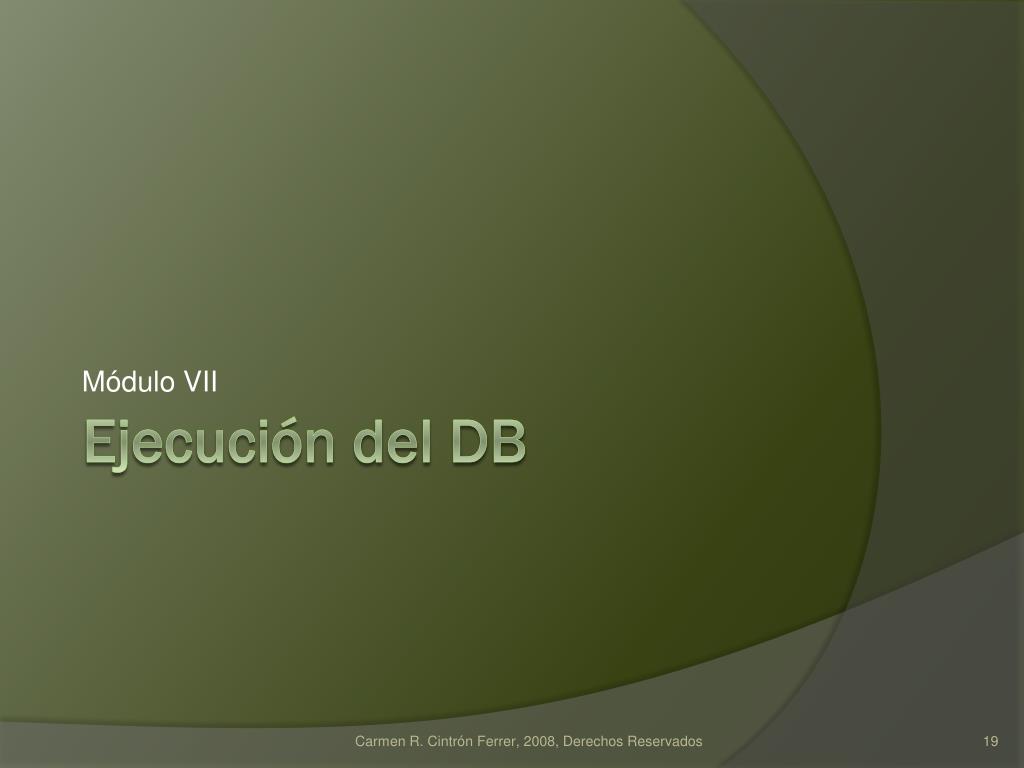 Módulo VII

Ejecución del DB

Carmen R. Cintrón Ferrer, 2008, Derechos Reservados

19